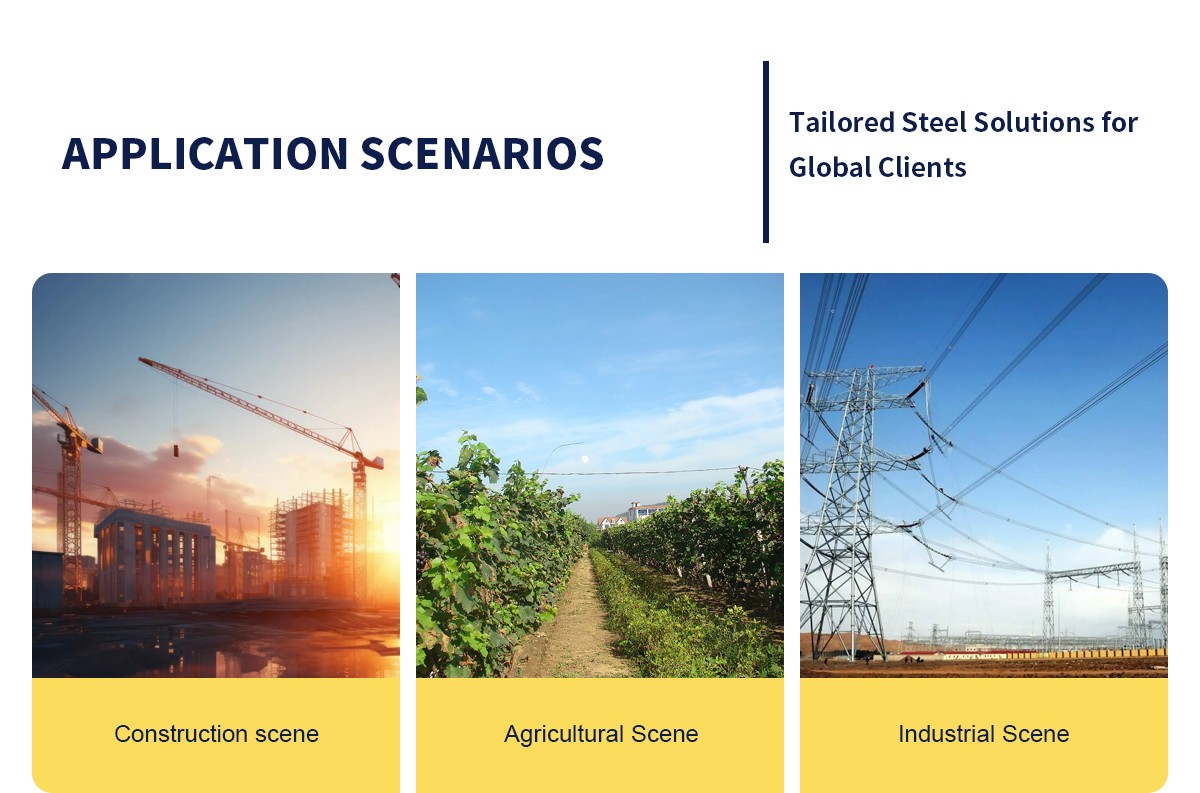 APPLICATION SCENARIOS

Tailored Steel Solutions for Global Clients

Construction scene

Agricultural Scene

Industrial Scene